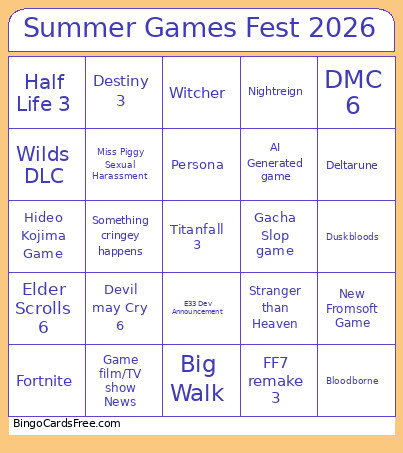 Summer Games Fest 2026

| | | | | |
|---|---|---|---|---|
| Half Life 3 | Destiny 3 | Witcher | Nightreign | DMC 6 |
| Wilds DLC | Miss Piggy Sexual Harassment | Persona | AI Generated game | Deltarune |
| Hideo Kojima Game | Something cringey happens | Titanfall 3 | Gacha Slop game | Duskbloods |
| Elder Scrolls 6 | Devil may Cry 6 | E33 Dev Announcement | Stranger than Heaven | New Fromsoft Game |
| Fortnite | Game film/TV show News | Big Walk | FF7 remake 3 | Bloodborne |

BingoCardsFree.com